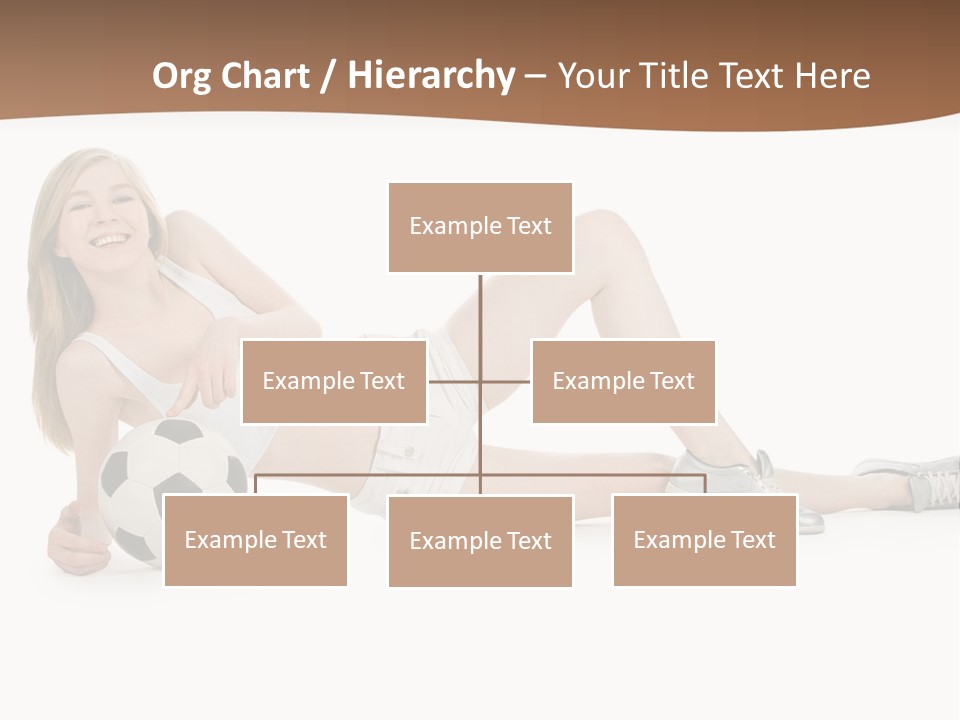 Org Chart / Hierarchy – Your Title Text Here

Example Text

Example Text

Example Text

Example Text

Example Text

Example Text